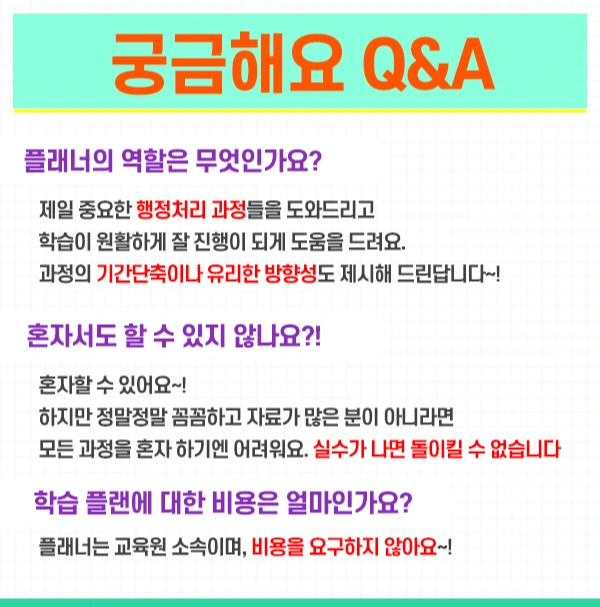 궁금해요 Q&A

플래너의 역할은 무엇인가요?

제일 중요한 행정처리 과정들을 도와드리고
학습이 원활하게 잘 진행이 되게 도움을 드려요.
과정의 기간단축이나 유리한 방향성도 제시해 드린답니다~!

혼자서도 할 수 있지 않나요?!

혼자할 수 있어요~!
하지만 정말정말 꼼꼼하고 자료가 많은 분이 아니라면
모든 과정을 혼자 하기엔 어려워요. 실수가 나면 돌이킬 수 없습니다

학습 플랜에 대한 비용은 얼마인가요?

플래너는 교육원 소속이며, 비용을 요구하지 않아요~!